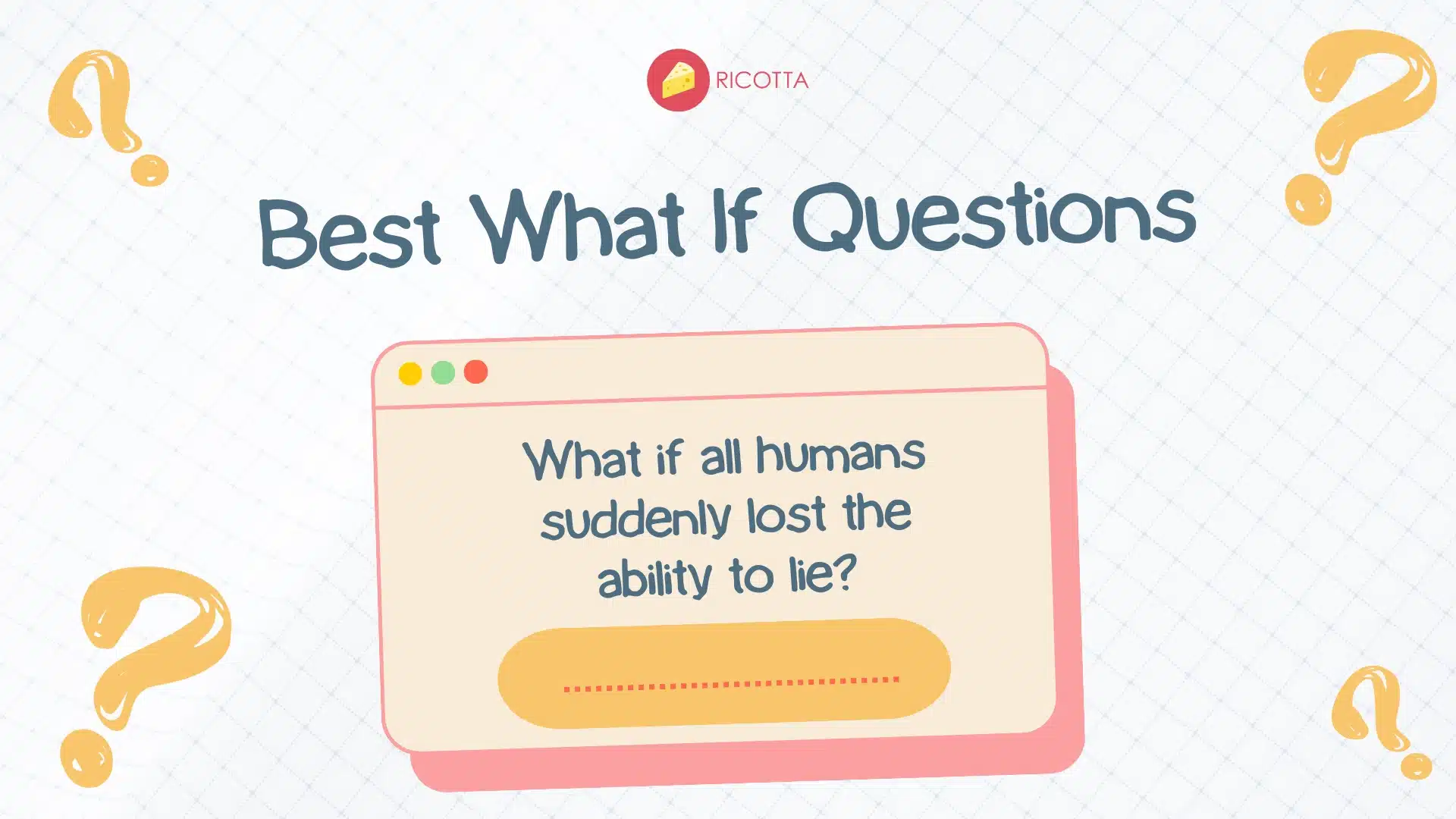 RICOTTA

Best What If Questions

What if all humans suddenly lost the ability to lie?